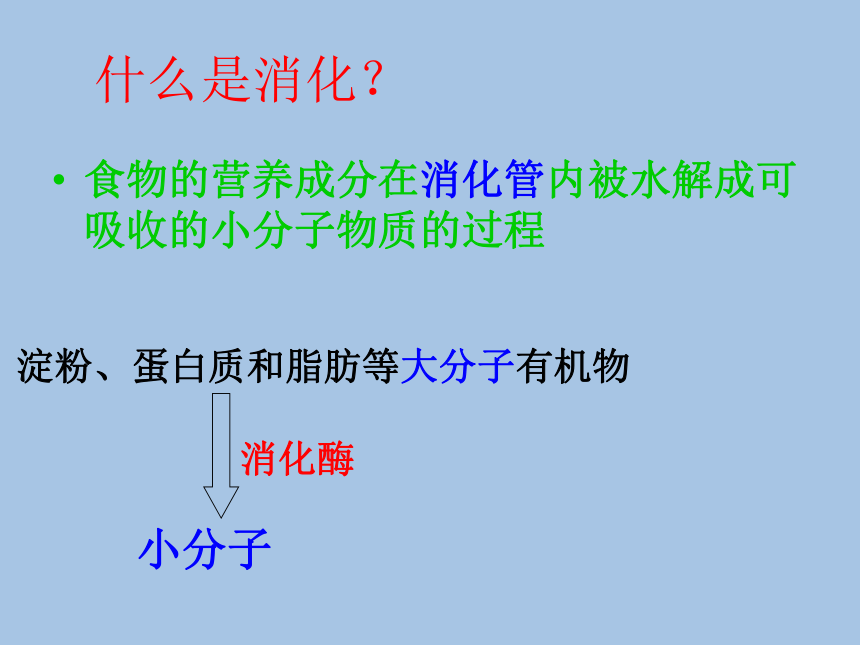 什么是消化？

• 食物的营养成分在消化管内被水解成可吸收的小分子物质的过程

淀粉、蛋白质和脂肪等大分子有机物

消化酶

小分子